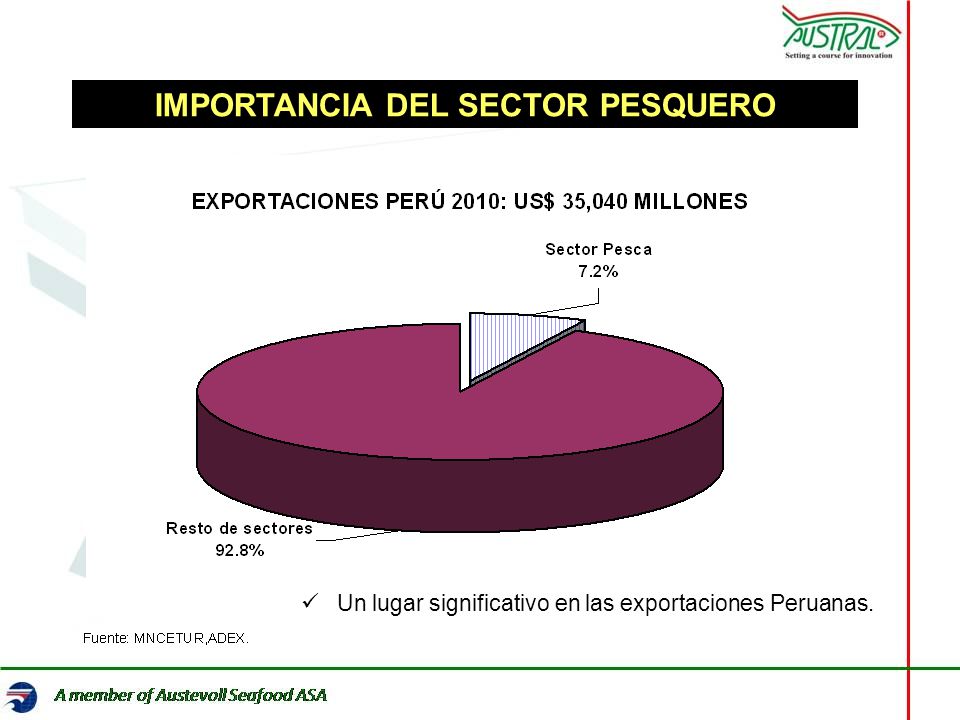 AUSTRAL
Setting a course for innovation

IMPORTANCIA DEL SECTOR PESQUERO

EXPORTACIONES PERÚ 2010: US$ 35,040 MILLONES

Sector Pesca
7.2%

Resto de sectores
92.8%

✓ Un lugar significativo en las exportaciones Peruanas.

Fuente: MNCETUR,ADEX.

A member of Austevoll Seafood ASA